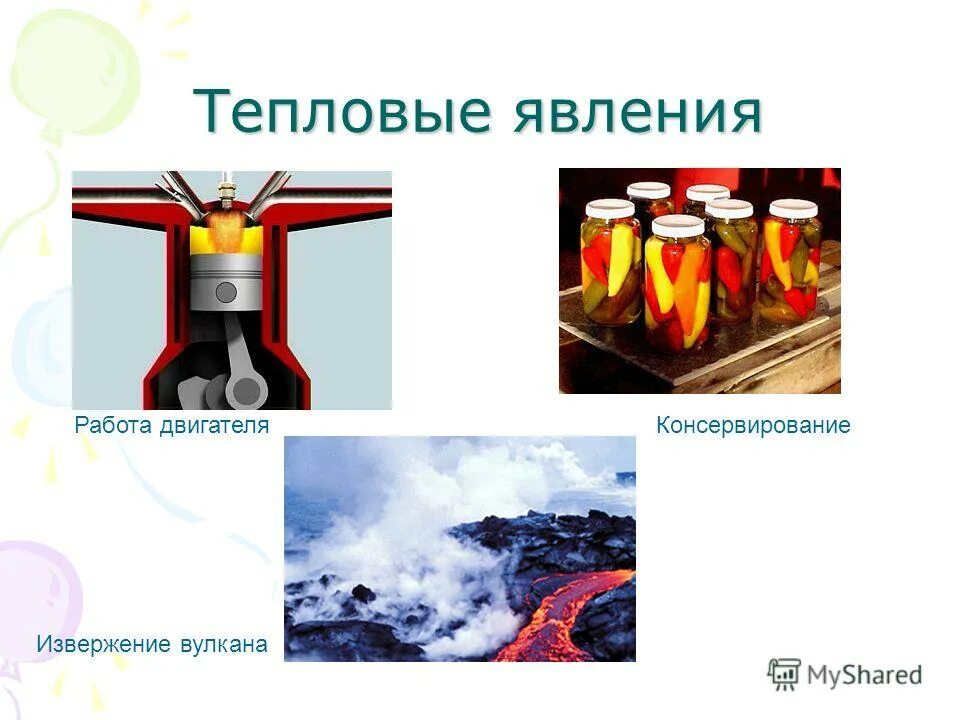 Тепловые явления

Работа двигателя

Консервирование

Извержение вулкана

MyShared